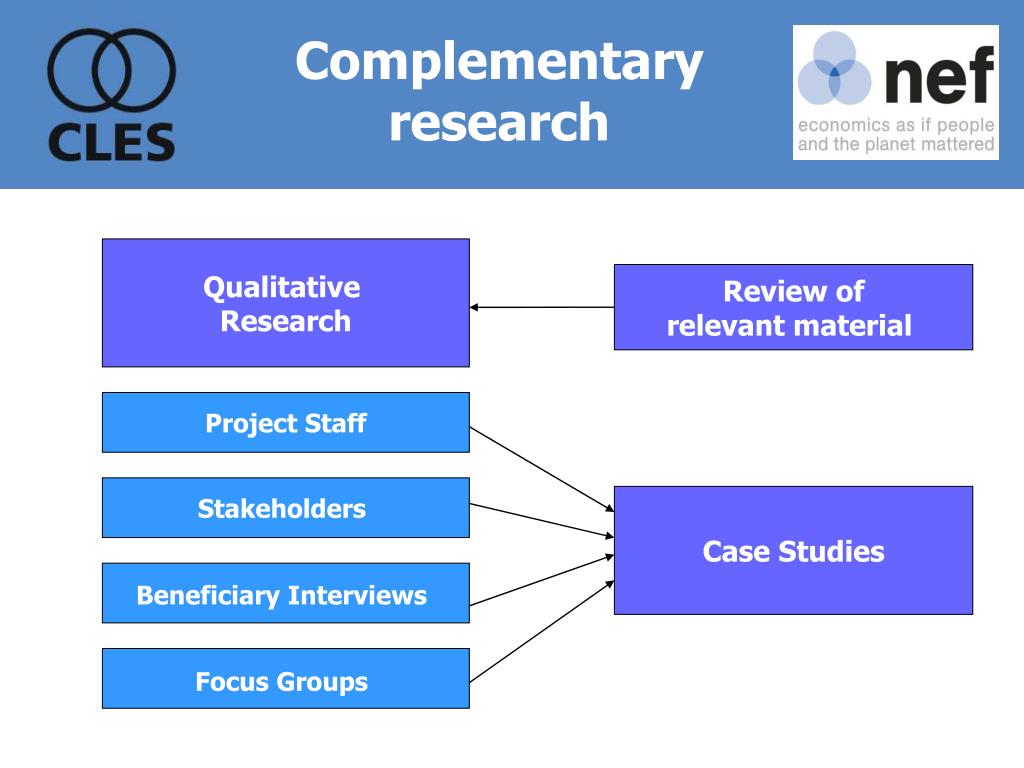 CLES

Complementary research

nef
economics as if people and the planet mattered

Qualitative Research

Review of relevant material

Project Staff

Stakeholders

Beneficiary Interviews

Focus Groups

Case Studies